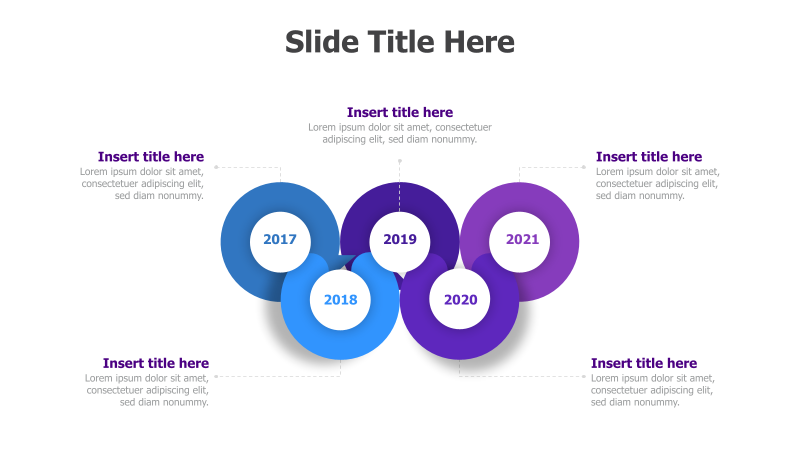 Slide Title Here

Insert title here
Lorem ipsum dolor sit amet, consectetuer adipiscing elit, sed diam nonummy.

Insert title here
Lorem ipsum dolor sit amet, consectetuer adipiscing elit, sed diam nonummy.

Insert title here
Lorem ipsum dolor sit amet, consectetuer adipiscing elit, sed diam nonummy.

2017

2019

2021

2018

2020

Insert title here
Lorem ipsum dolor sit amet, consectetuer adipiscing elit, sed diam nonummy.

Insert title here
Lorem ipsum dolor sit amet, consectetuer adipiscing elit, sed diam nonummy.